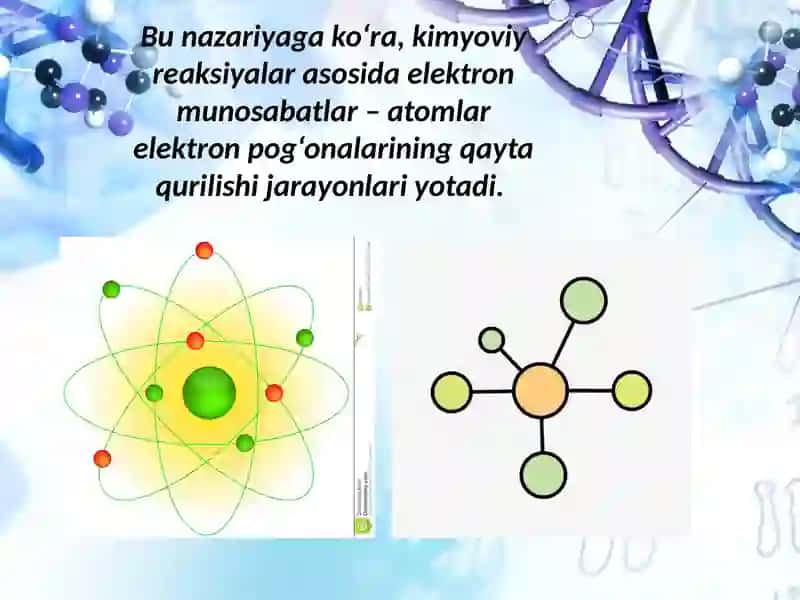 Bu nazariyaga ko‘ra, kimyoviy reaksiyalar asosida elektron munosabatlar – atomlar elektron pog‘onalarining qayta qurilishi jarayonlari yotadi.